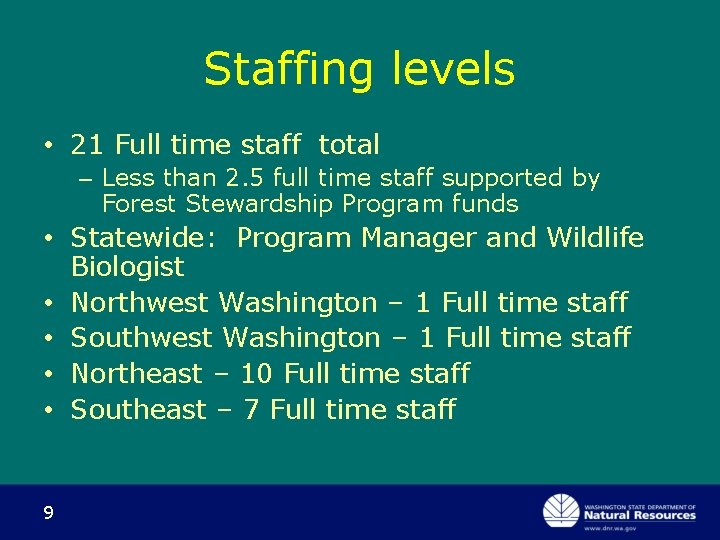 Staffing levels

• 21 Full time staff total
  – Less than 2.5 full time staff supported by Forest Stewardship Program funds
• Statewide: Program Manager and Wildlife Biologist
• Northwest Washington – 1 Full time staff
• Southwest Washington – 1 Full time staff
• Northeast – 10 Full time staff
• Southeast – 7 Full time staff

9

WASHINGTON STATE DEPARTMENT OF
Natural Resources
www.dnr.wa.gov